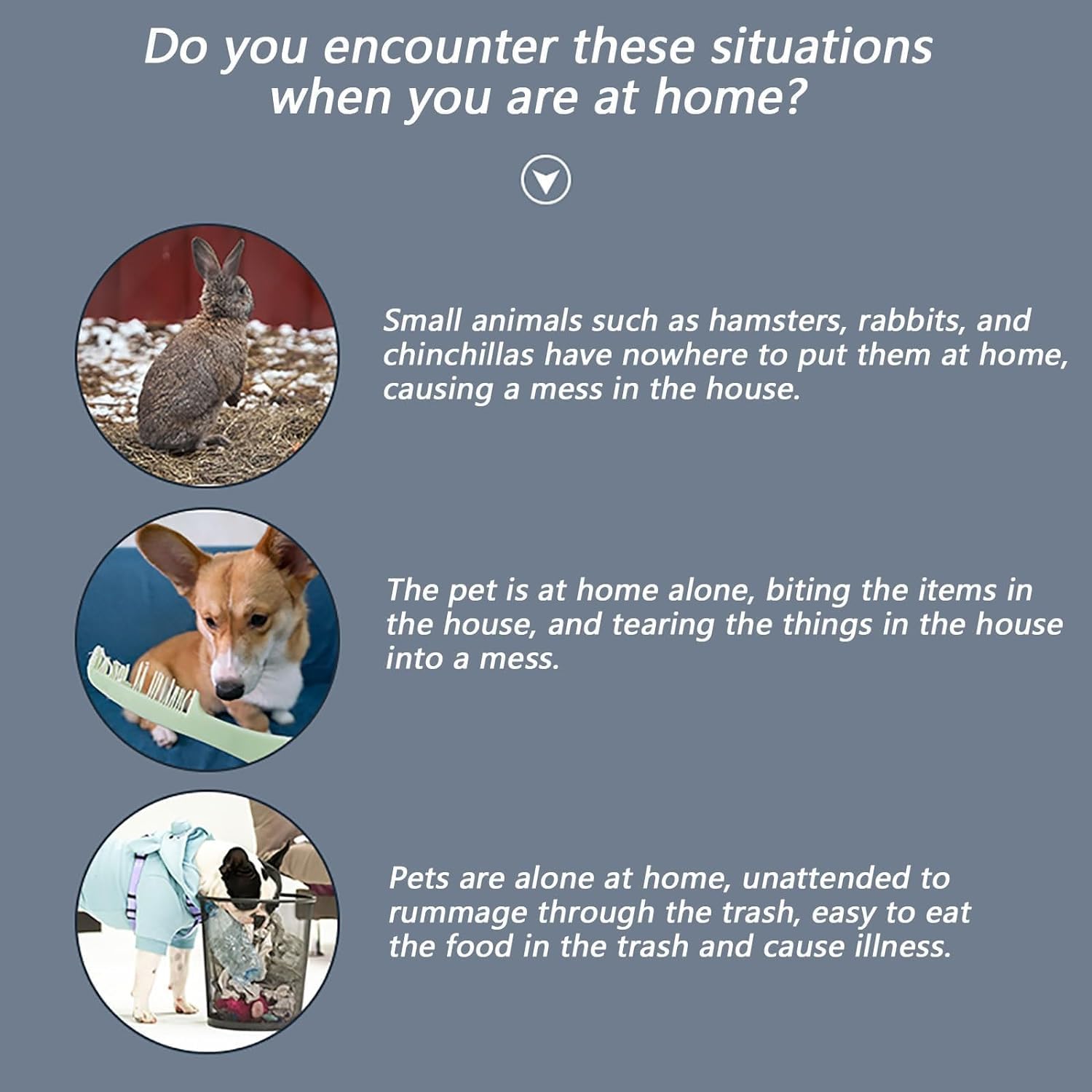 Do you encounter these situations when you are at home?

Small animals such as hamsters, rabbits, and chinchillas have nowhere to put them at home, causing a mess in the house.

The pet is at home alone, biting the items in the house, and tearing the things in the house into a mess.

Pets are alone at home, unattended to rummage through the trash, easy to eat the food in the trash and cause illness.